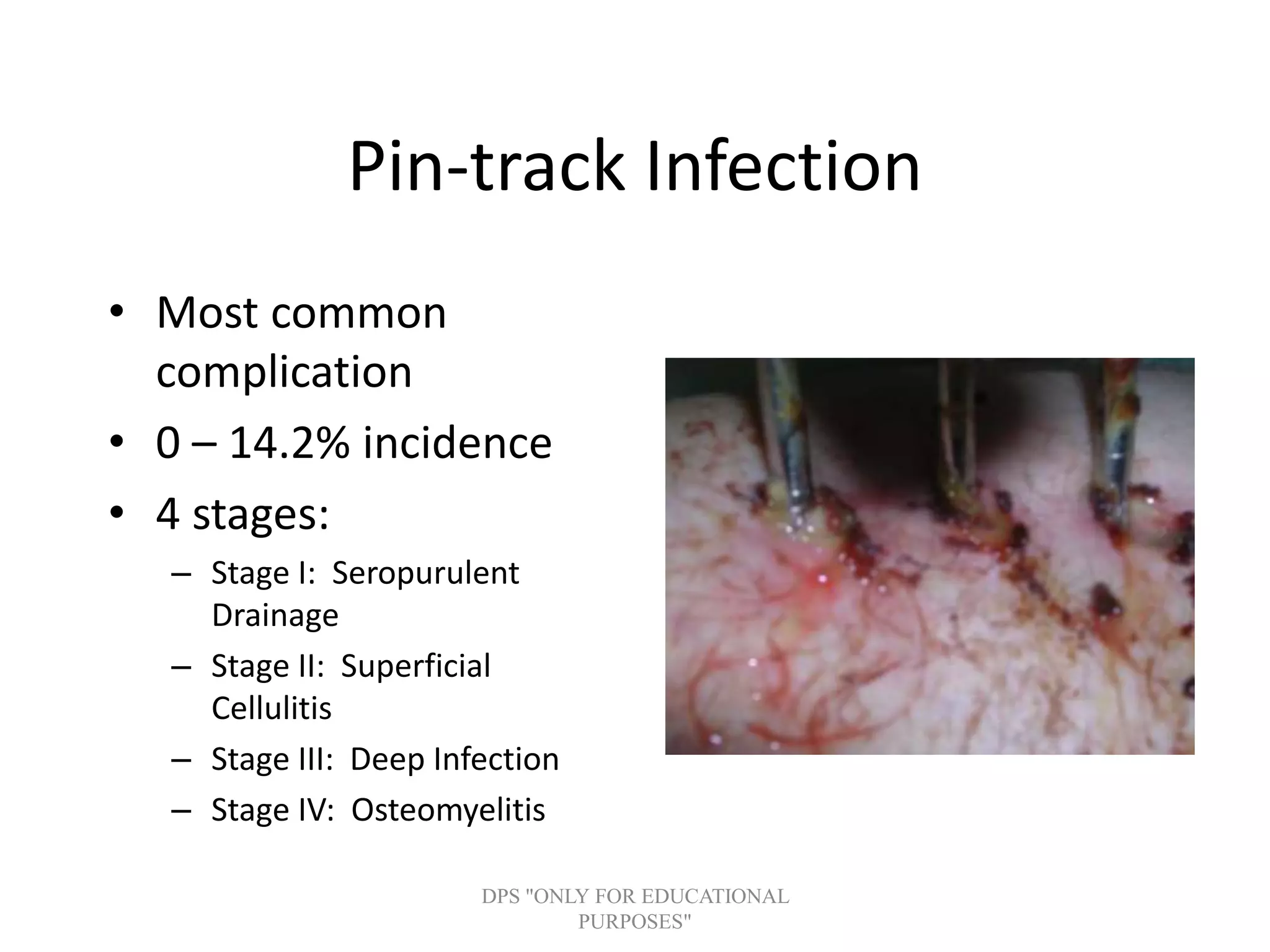 Pin-track Infection

• Most common complication
• 0 – 14.2% incidence
• 4 stages:
  – Stage I: Seropurulent Drainage
  – Stage II: Superficial Cellulitis
  – Stage III: Deep Infection
  – Stage IV: Osteomyelitis

DPS "ONLY FOR EDUCATIONAL PURPOSES"